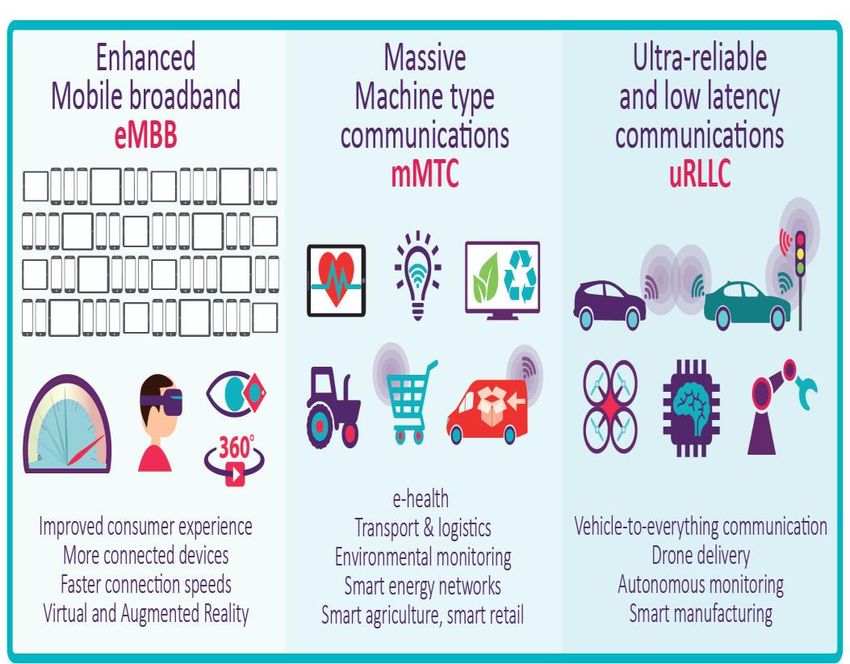 Enhanced Mobile broadband
eMBB

360°

Improved consumer experience
More connected devices
Faster connection speeds
Virtual and Augmented Reality

Massive Machine type communications
mMTC

e-health
Transport & logistics
Environmental monitoring
Smart energy networks
Smart agriculture, smart retail

Ultra-reliable and low latency communications
uRLLC

Vehicle-to-everything communication
Drone delivery
Autonomous monitoring
Smart manufacturing